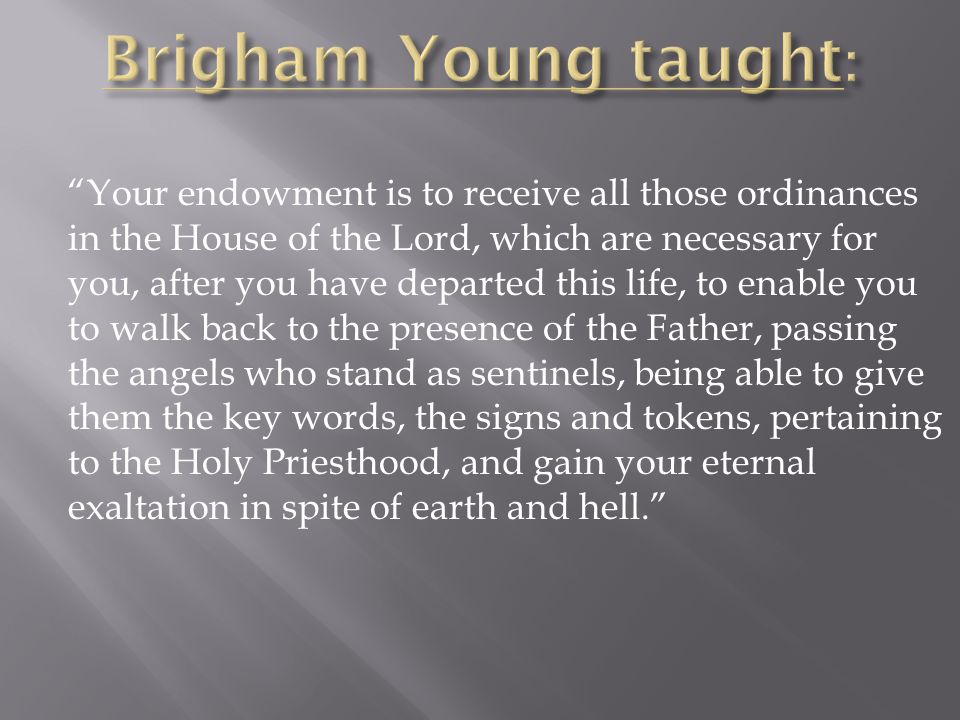 Brigham Young taught:

“Your endowment is to receive all those ordinances in the House of the Lord, which are necessary for you, after you have departed this life, to enable you to walk back to the presence of the Father, passing the angels who stand as sentinels, being able to give them the key words, the signs and tokens, pertaining to the Holy Priesthood, and gain your eternal exaltation in spite of earth and hell.”